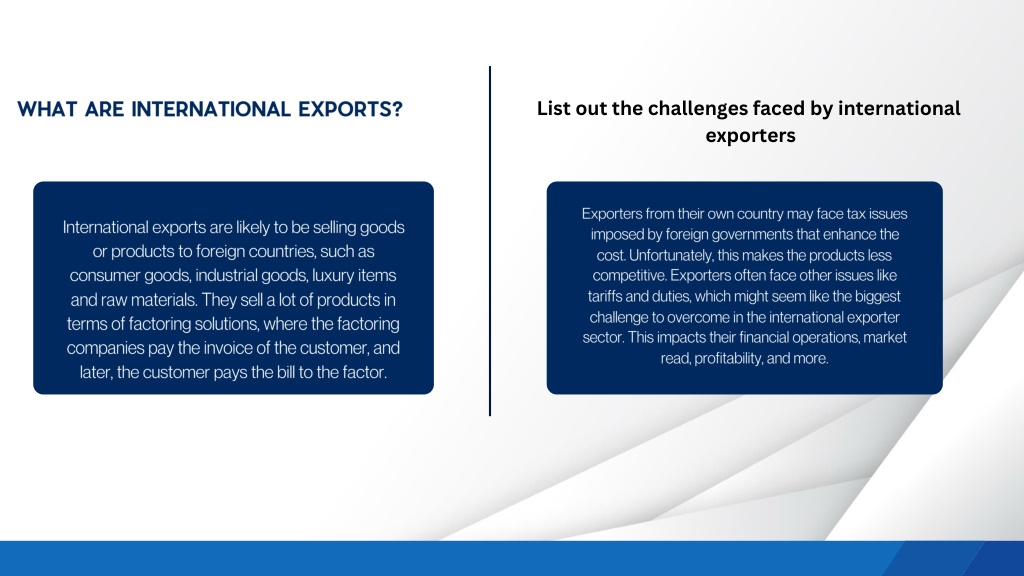 WHAT ARE INTERNATIONAL EXPORTS?

International exports are likely to be selling goods or products to foreign countries, such as consumer goods, industrial goods, luxury items and raw materials. They sell a lot of products in terms of factoring solutions, where the factoring companies pay the invoice of the customer, and later, the customer pays the bill to the factor.

List out the challenges faced by international exporters

Exporters from their own country may face tax issues imposed by foreign governments that enhance the cost. Unfortunately, this makes the products less competitive. Exporters often face other issues like tariffs and duties, which might seem like the biggest challenge to overcome in the international exporter sector. This impacts their financial operations, market read, profitability, and more.